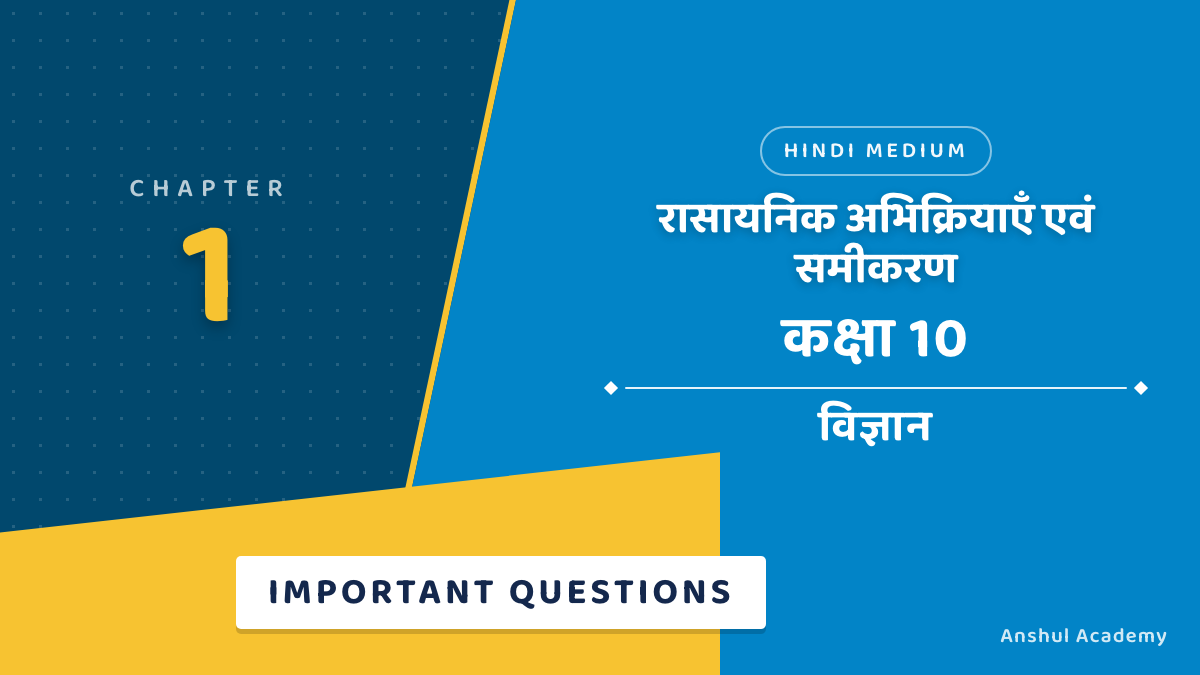 CHAPTER

1

HINDI MEDIUM

रासायनिक अभिक्रियाएँ एवं समीकरण

कक्षा 10

विज्ञान

IMPORTANT QUESTIONS

Anshul Academy